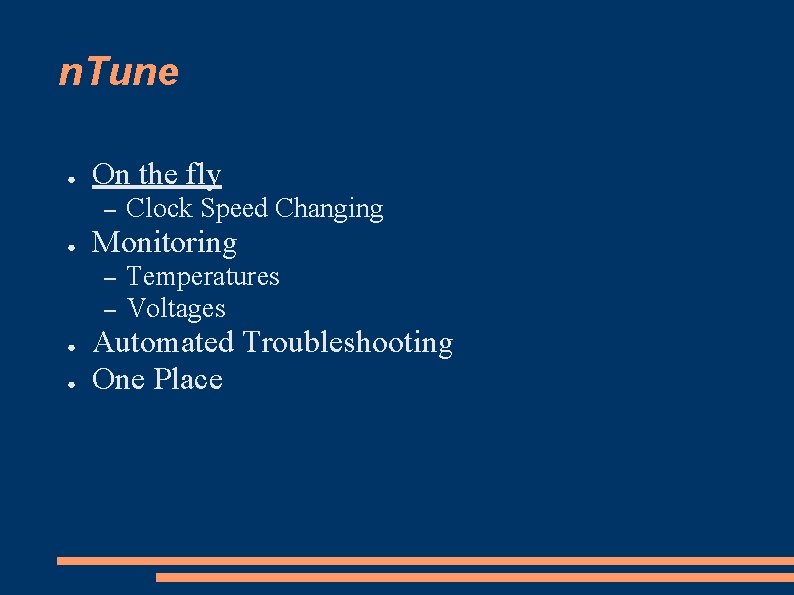 nTune

● On the fly
  – Clock Speed Changing
● Monitoring
  – Temperatures
  – Voltages
● Automated Troubleshooting
● One Place